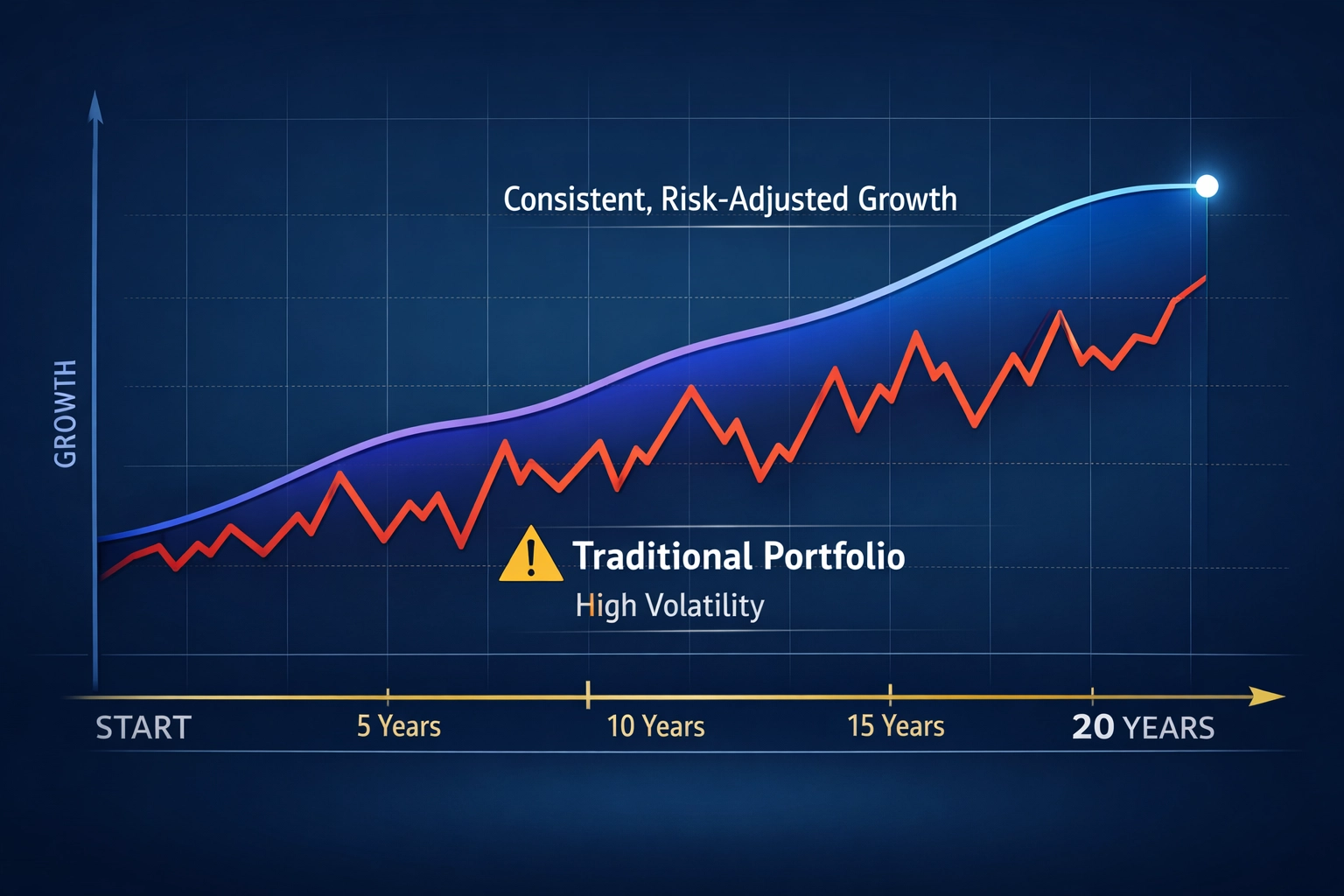 GROWTH

Consistent, Risk-Adjusted Growth

Traditional Portfolio

High Volatility

START

5 Years

10 Years

15 Years

20 YEARS